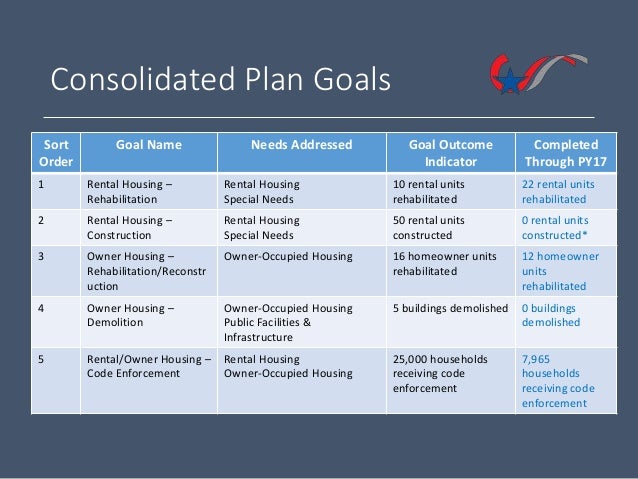 Consolidated Plan Goals

| Sort Order | Goal Name | Needs Addressed | Goal Outcome Indicator | Completed Through PY17 |
|---|---|---|---|---|
| 1 | Rental Housing – Rehabilitation | Rental Housing Special Needs | 10 rental units rehabilitated | 22 rental units rehabilitated |
| 2 | Rental Housing – Construction | Rental Housing Special Needs | 50 rental units constructed | 0 rental units constructed* |
| 3 | Owner Housing – Rehabilitation/Reconstruction | Owner-Occupied Housing | 16 homeowner units rehabilitated | 12 homeowner units rehabilitated |
| 4 | Owner Housing – Demolition | Owner-Occupied Housing Public Facilities & Infrastructure | 5 buildings demolished | 0 buildings demolished |
| 5 | Rental/Owner Housing – Code Enforcement | Rental Housing Owner-Occupied Housing | 25,000 households receiving code enforcement | 7,965 households receiving code enforcement |